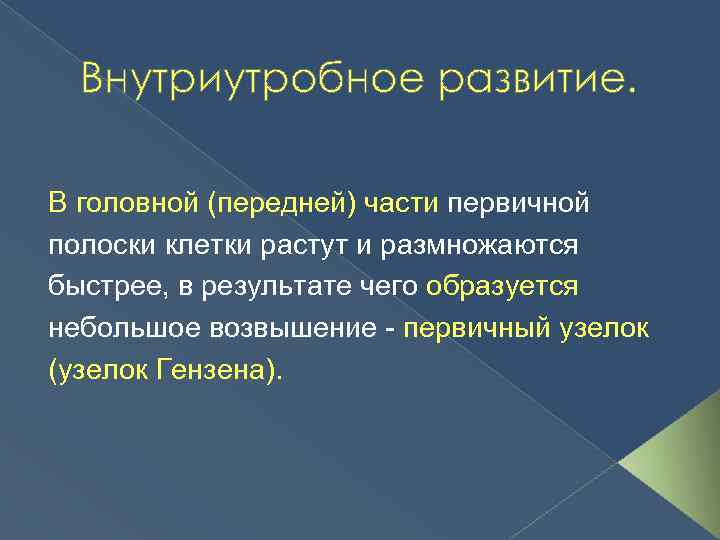 Внутриутробное развитие.

В головной (передней) части первичной полоски клетки растут и размножаются быстрее, в результате чего образуется небольшое возвышение - первичный узелок (узелок Гензена).